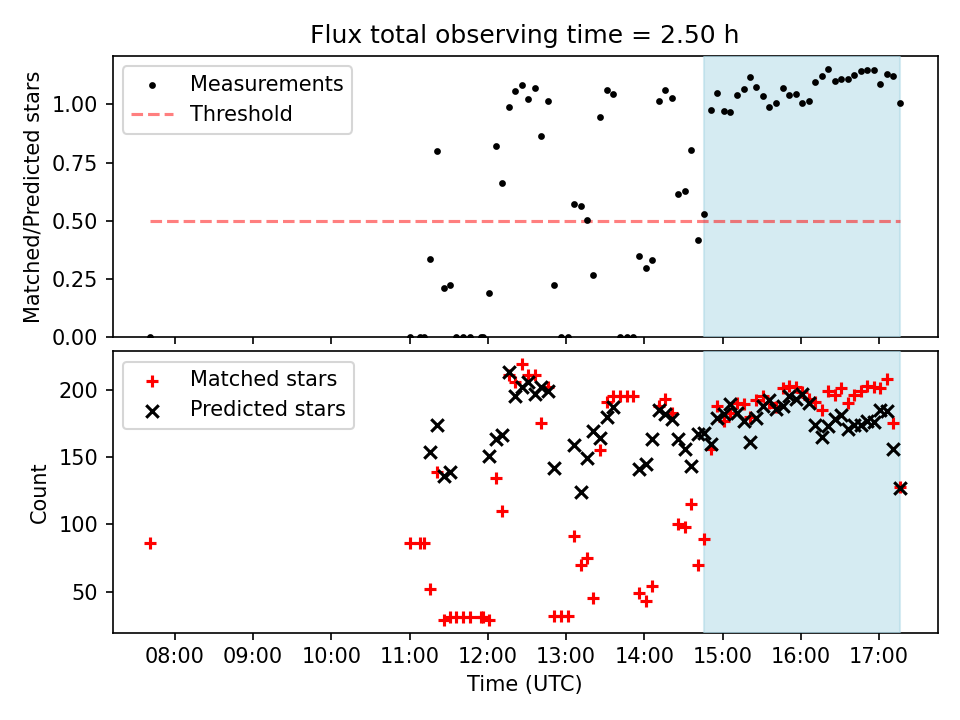 Flux total observing time = 2.50 h

Measurements
Threshold

Matched/Predicted stars

1.00
0.75
0.50
0.25
0.00

Matched stars
Predicted stars

Count

200
150
100
50

08:00 09:00 10:00 11:00 12:00 13:00 14:00 15:00 16:00 17:00

Time (UTC)